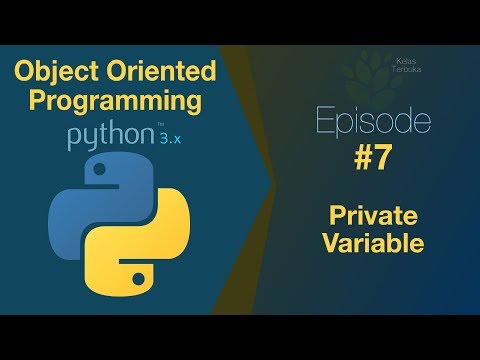 Object Oriented Programming

python™ 3.x

Kelas Terbuka

Episode

#7

Private Variable